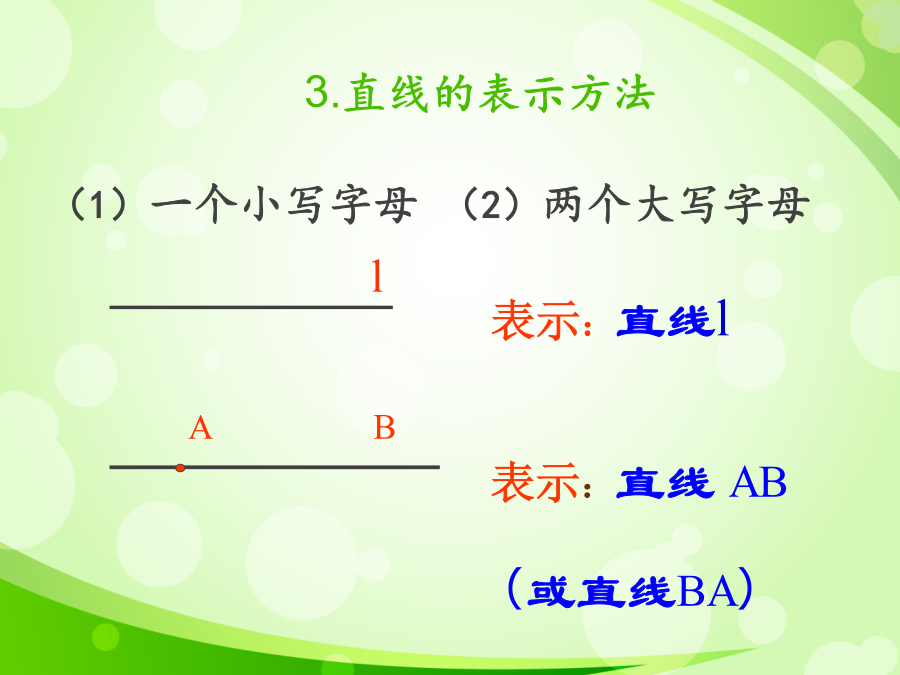 3.直线的表示方法

（1）一个小写字母 （2）两个大写字母

l

表示：直线l

A B

表示：直线 AB

（或直线BA）